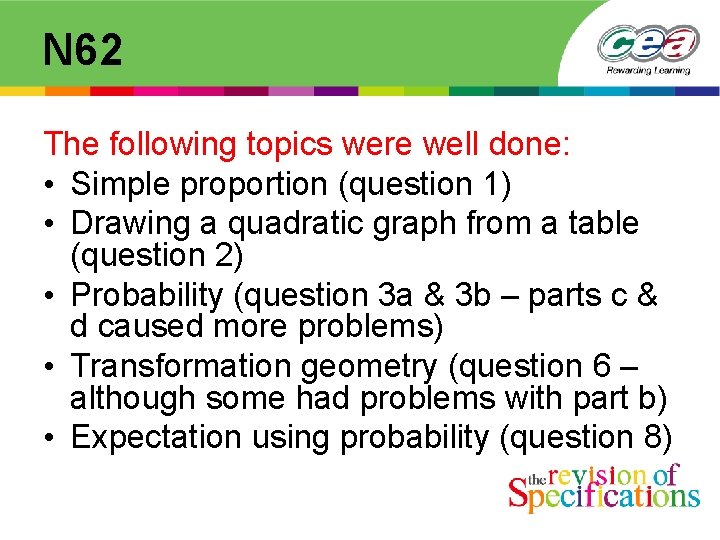 N62

cea
Rewarding Learning

The following topics were well done:
• Simple proportion (question 1)
• Drawing a quadratic graph from a table (question 2)
• Probability (question 3a & 3b – parts c & d caused more problems)
• Transformation geometry (question 6 – although some had problems with part b)
• Expectation using probability (question 8)

the revision of Specifications